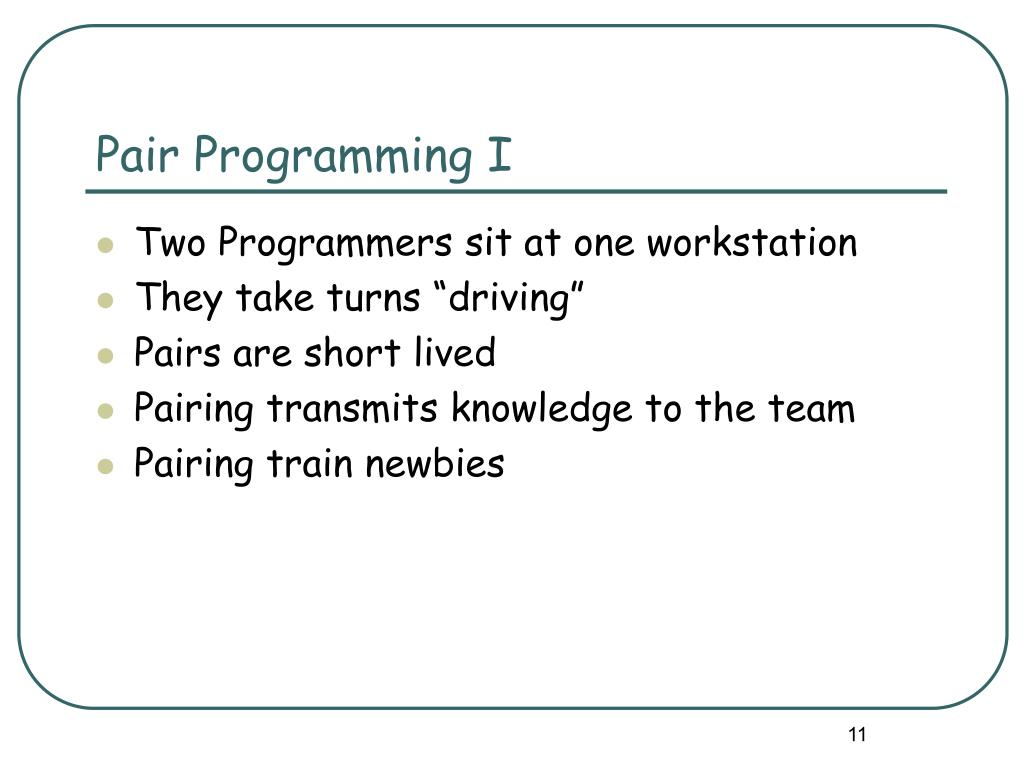 Pair Programming I

- Two Programmers sit at one workstation
- They take turns “driving”
- Pairs are short lived
- Pairing transmits knowledge to the team
- Pairing train newbies

11